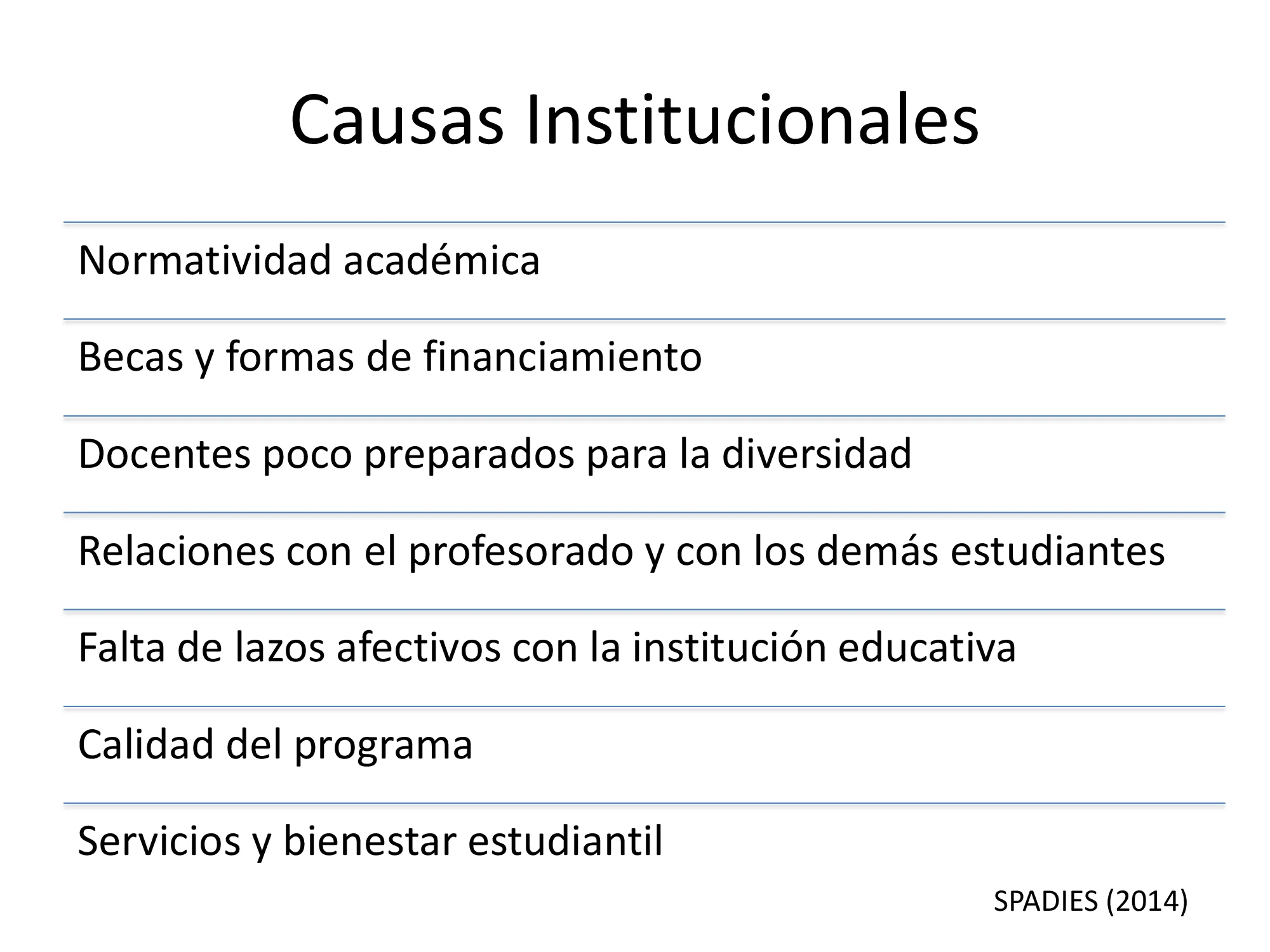 Causas Institucionales

Normatividad académica

Becas y formas de financiamiento

Docentes poco preparados para la diversidad

Relaciones con el profesorado y con los demás estudiantes

Falta de lazos afectivos con la institución educativa

Calidad del programa

Servicios y bienestar estudiantil

SPADIES (2014)